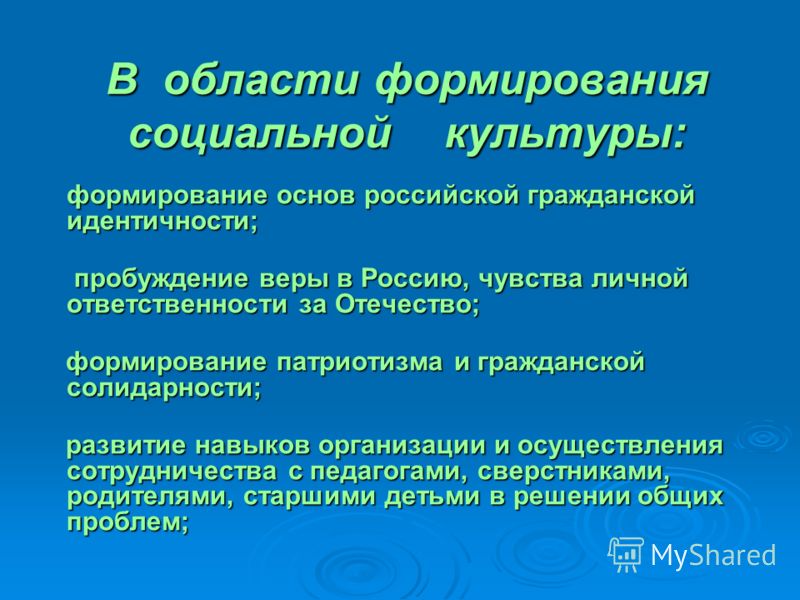 В области формирования социальной культуры:

формирование основ российской гражданской идентичности;

пробуждение веры в Россию, чувства личной ответственности за Отечество;

формирование патриотизма и гражданской солидарности;

развитие навыков организации и осуществления сотрудничества с педагогами, сверстниками, родителями, старшими детьми в решении общих проблем;

MyShared